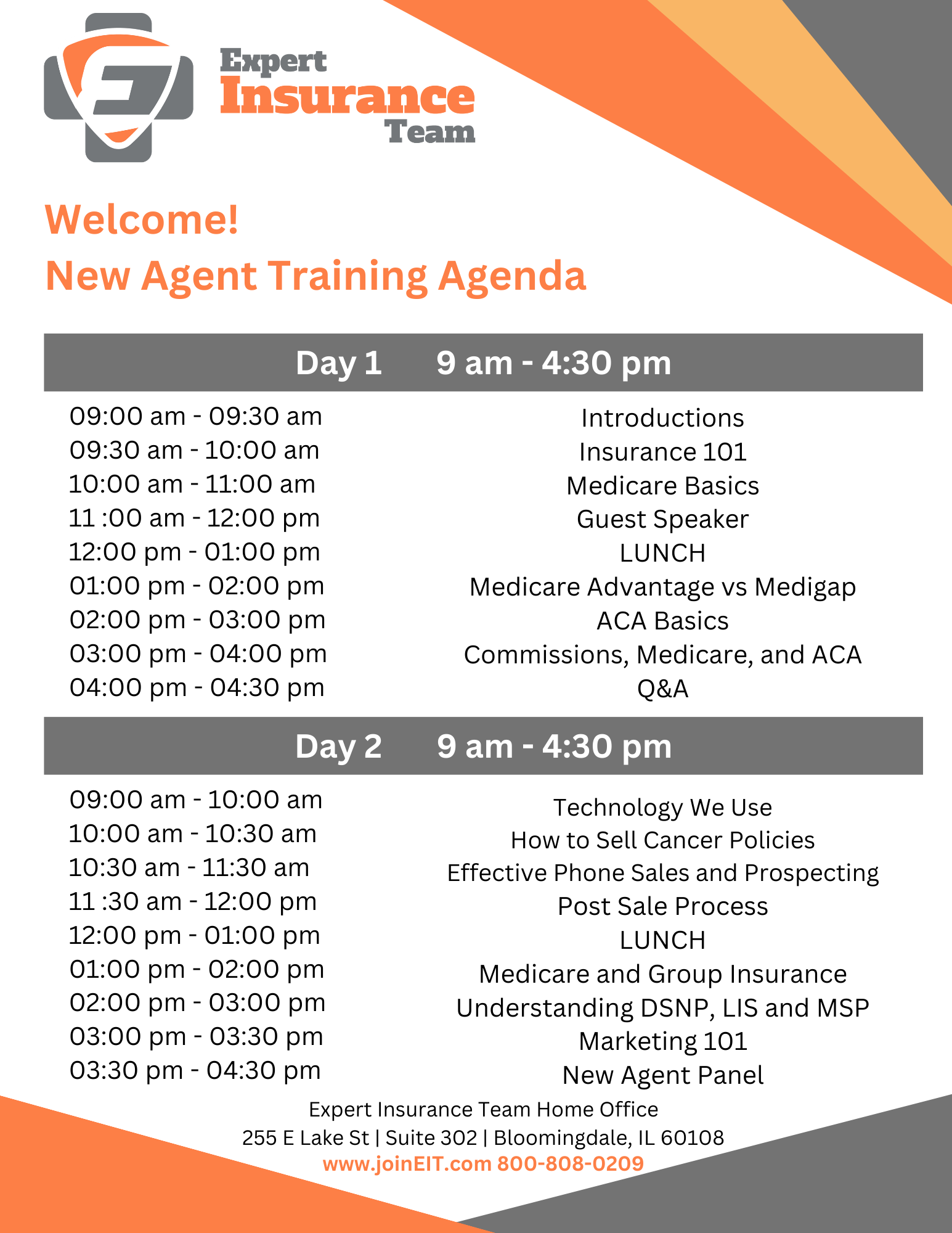 Expert Insurance Team

Welcome!
New Agent Training Agenda

Day 1 9 am - 4:30 pm

| | |
|---|---|
| 09:00 am - 09:30 am | Introductions |
| 09:30 am - 10:00 am | Insurance 101 |
| 10:00 am - 11:00 am | Medicare Basics |
| 11 :00 am - 12:00 pm | Guest Speaker |
| 12:00 pm - 01:00 pm | LUNCH |
| 01:00 pm - 02:00 pm | Medicare Advantage vs Medigap |
| 02:00 pm - 03:00 pm | ACA Basics |
| 03:00 pm - 04:00 pm | Commissions, Medicare, and ACA |
| 04:00 pm - 04:30 pm | Q&A |

Day 2 9 am - 4:30 pm

| | |
|---|---|
| 09:00 am - 10:00 am | Technology We Use |
| 10:00 am - 10:30 am | How to Sell Cancer Policies |
| 10:30 am - 11:30 am | Effective Phone Sales and Prospecting |
| 11 :30 am - 12:00 pm | Post Sale Process |
| 12:00 pm - 01:00 pm | LUNCH |
| 01:00 pm - 02:00 pm | Medicare and Group Insurance |
| 02:00 pm - 03:00 pm | Understanding DSNP, LIS and MSP |
| 03:00 pm - 03:30 pm | Marketing 101 |
| 03:30 pm - 04:30 pm | New Agent Panel |

Expert Insurance Team Home Office
255 E Lake St | Suite 302 | Bloomingdale, IL 60108
www.joinEIT.com 800-808-0209